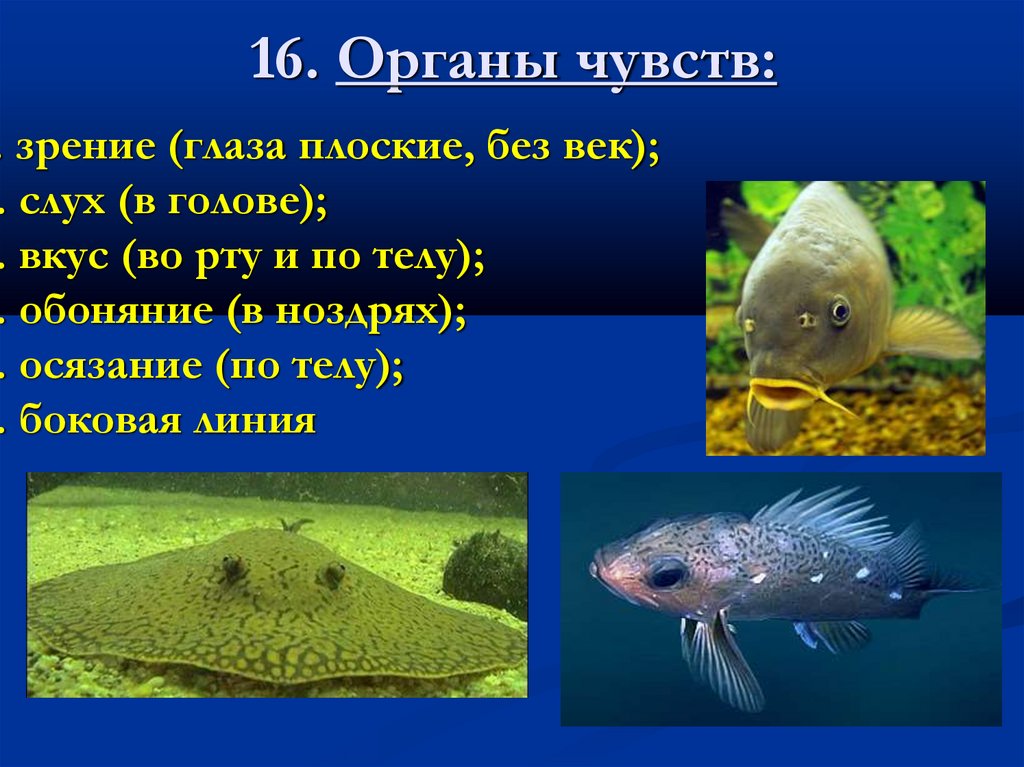 16. Органы чувств:

. зрение (глаза плоские, без век);
. слух (в голове);
. вкус (во рту и по телу);
. обоняние (в ноздрях);
. осязание (по телу);
. боковая линия